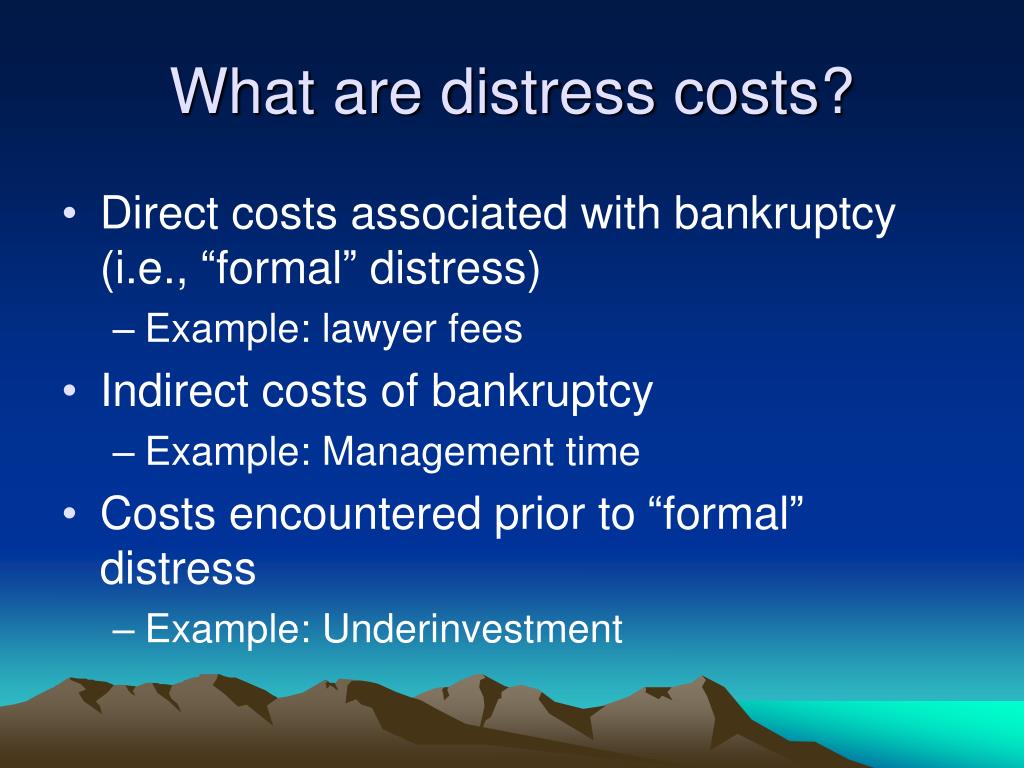 What are distress costs?

• Direct costs associated with bankruptcy (i.e., “formal” distress)
– Example: lawyer fees
• Indirect costs of bankruptcy
– Example: Management time
• Costs encountered prior to “formal” distress
– Example: Underinvestment